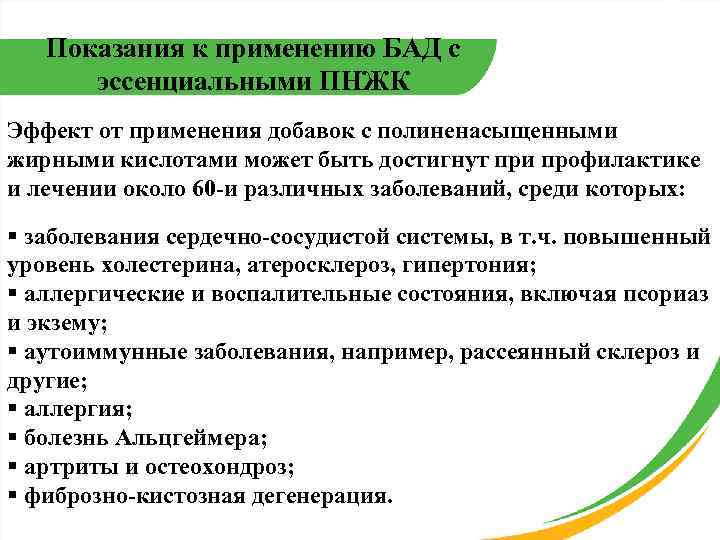 Показания к применению БАД с эссенциальными ПНЖК

Эффект от применения добавок с полиненасыщенными жирными кислотами может быть достигнут при профилактике и лечении около 60-и различных заболеваний, среди которых:

▪ заболевания сердечно-сосудистой системы, в т.ч. повышенный уровень холестерина, атеросклероз, гипертония;
▪ аллергические и воспалительные состояния, включая псориаз и экзему;
▪ аутоиммунные заболевания, например, рассеянный склероз и другие;
▪ аллергия;
▪ болезнь Альцгеймера;
▪ артриты и остеохондроз;
▪ фиброзно-кистозная дегенерация.